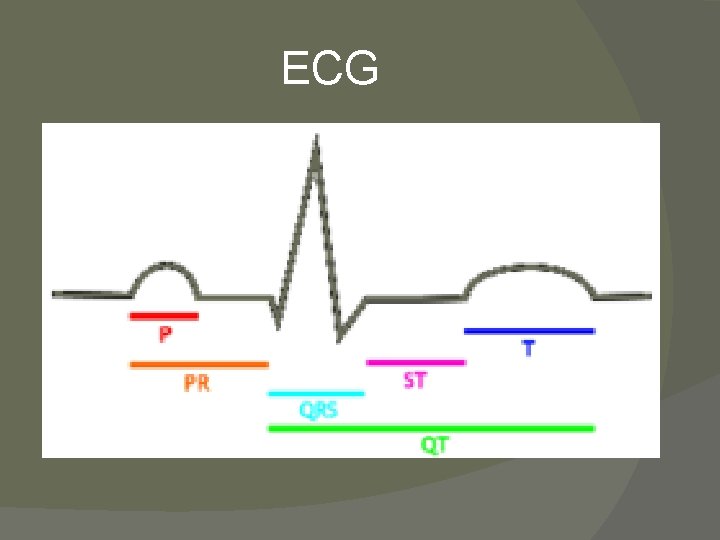 ECG

P

PR

QRS

ST

T

QT